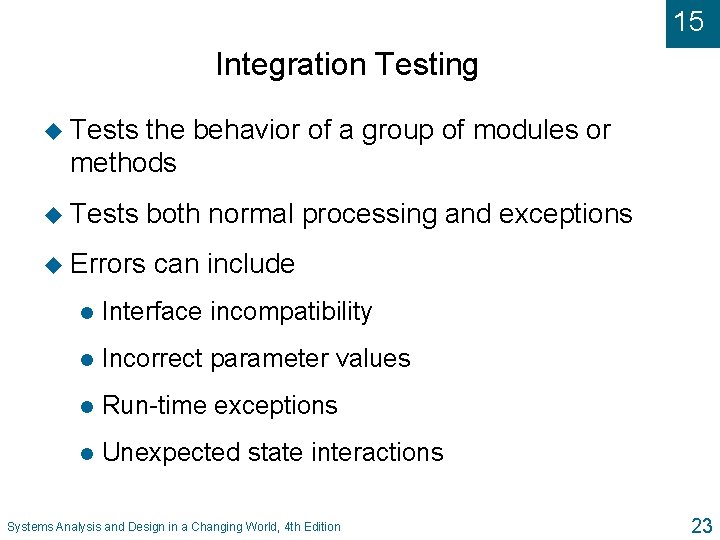 15

Integration Testing

Tests the behavior of a group of modules or methods

Tests both normal processing and exceptions

Errors can include

Interface incompatibility

Incorrect parameter values

Run-time exceptions

Unexpected state interactions

Systems Analysis and Design in a Changing World, 4th Edition

23